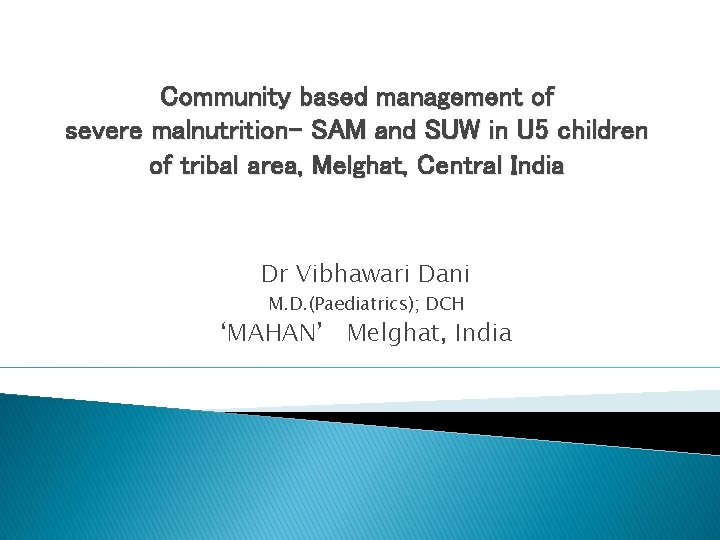 Community based management of severe malnutrition- SAM and SUW in U5 children of tribal area, Melghat, Central India

Dr Vibhawari Dani
M.D.(Paediatrics); DCH
'MAHAN' Melghat, India